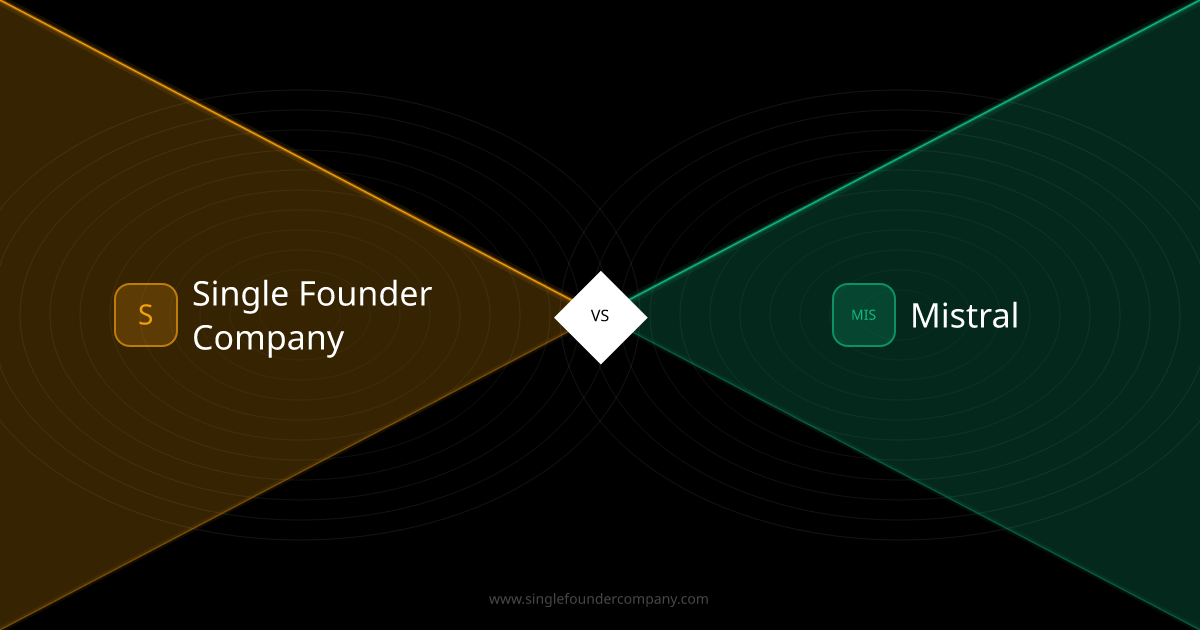 S

Single Founder Company

VS

MIS

Mistral

www.singlefoundercompany.com